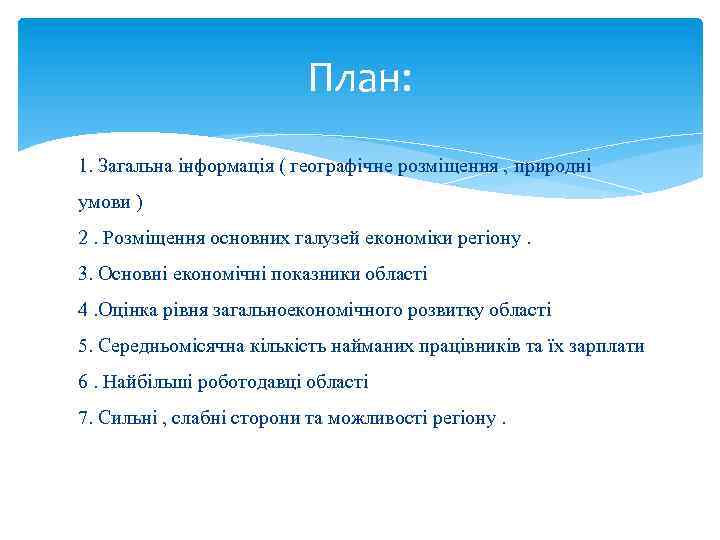 План:

1. Загальна інформація ( географічне розміщення , природні умови )

2 . Розміщення основних галузей економіки регіону .

3. Основні економічні показники області

4 .Оцінка рівня загальноекономічного розвитку області

5. Середньомісячна кількість найманих працівників та їх зарплати

6 . Найбільші роботодавці області

7. Сильні , слабні сторони та можливості регіону .